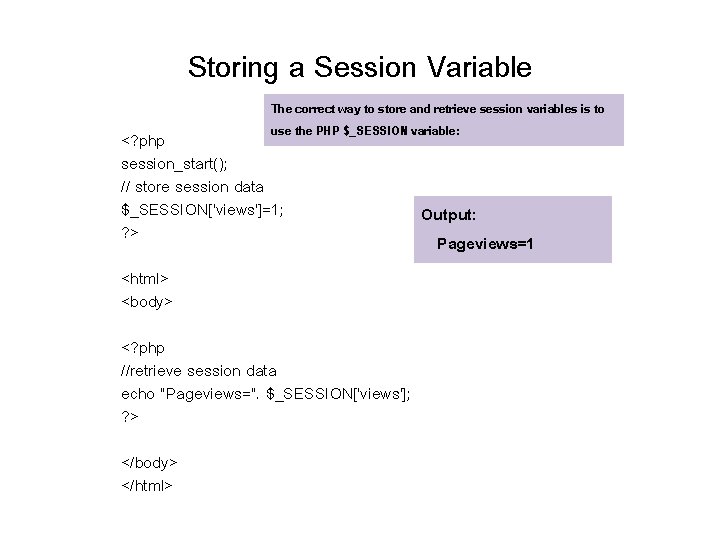 Storing a Session Variable

The correct way to store and retrieve session variables is to use the PHP $_SESSION variable:

<?php
session_start();
// store session data
$_SESSION['views']=1;
?>

<html>
<body>

<?php
//retrieve session data
echo "Pageviews=". $_SESSION['views'];
?>

</body>
</html>

Output:

Pageviews=1